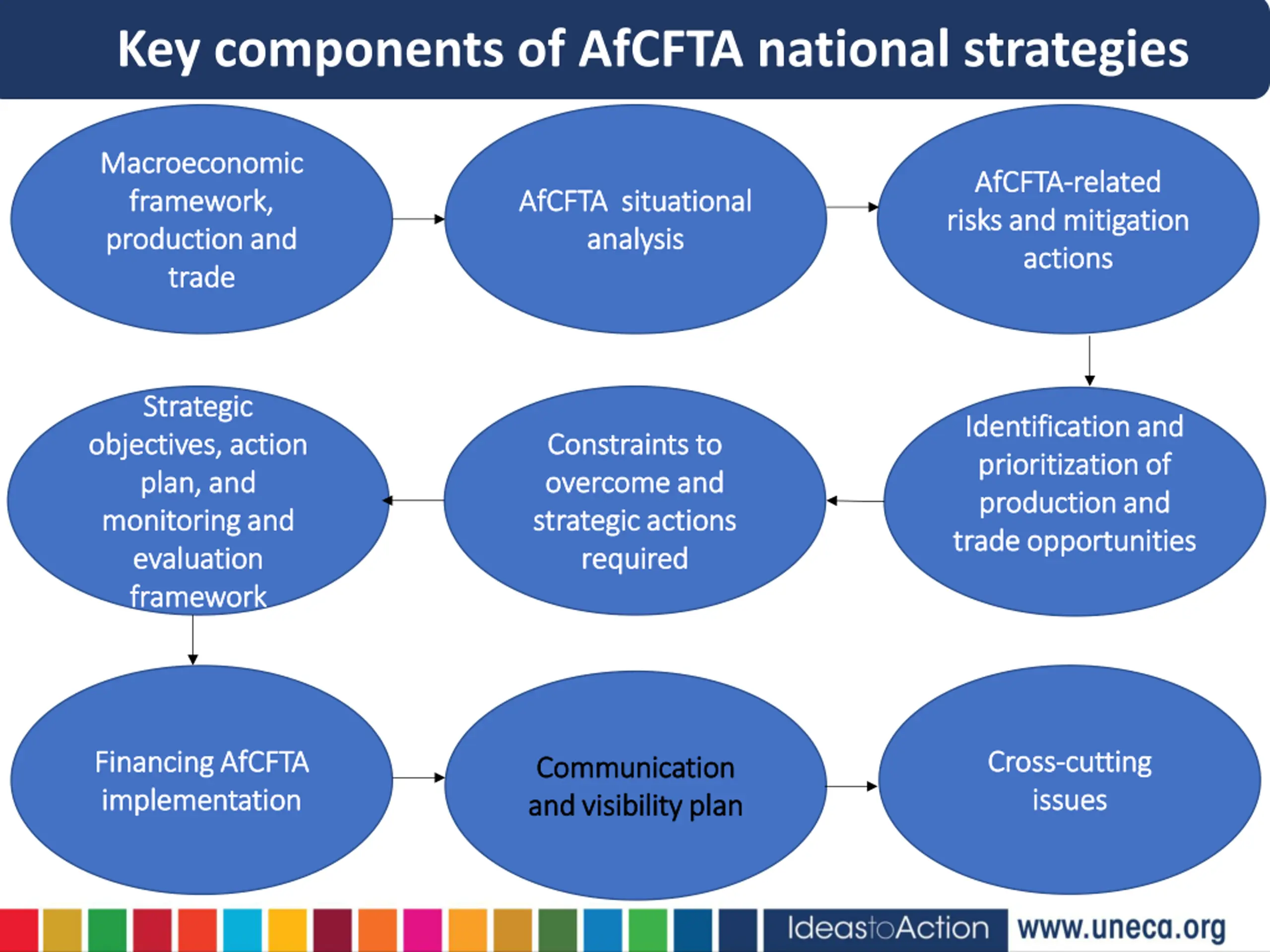 Key components of AfCFTA national strategies

Macroeconomic framework, production and trade

AfCFTA situational analysis

AfCFTA-related risks and mitigation actions

Identification and prioritization of production and trade opportunities

Constraints to overcome and strategic actions required

Strategic objectives, action plan, and monitoring and evaluation framework

Financing AfCFTA implementation

Communication and visibility plan

Cross-cutting issues

IdeastoAction

www.uneca.org